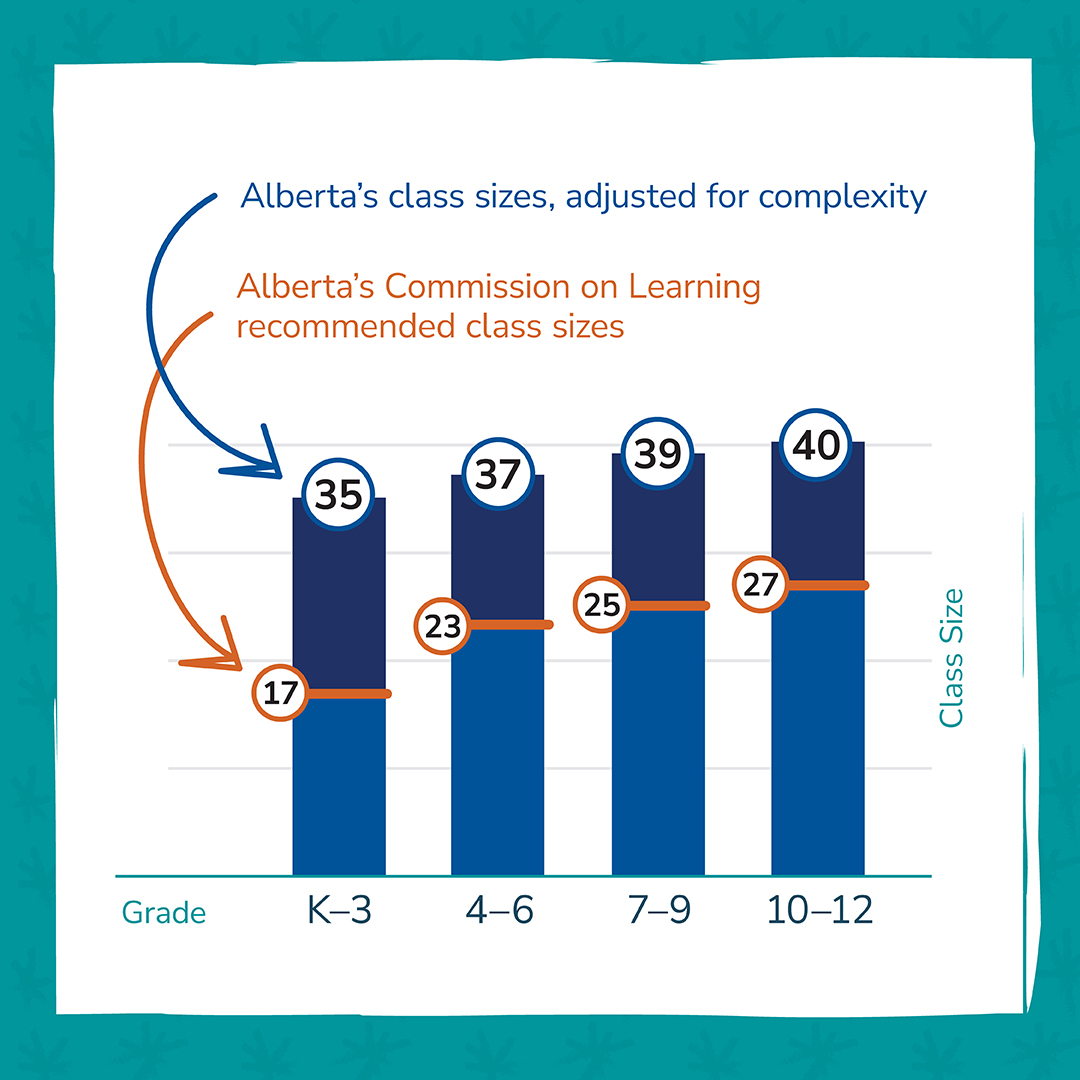 Alberta's class sizes, adjusted for complexity

Alberta's Commission on Learning recommended class sizes

35
37
39
40
17
23
25
27

Class Size

Grade
K–3
4–6
7–9
10–12